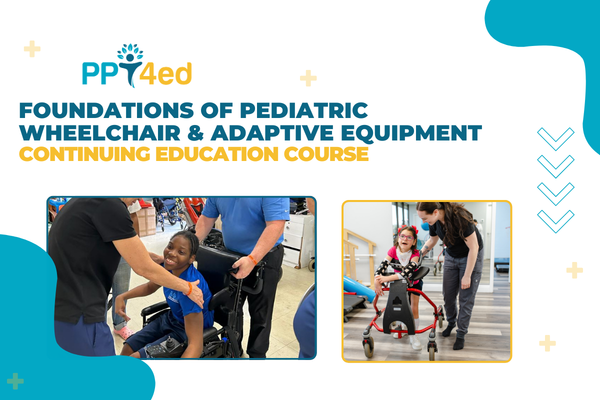 PPT4ed

FOUNDATIONS OF PEDIATRIC WHEELCHAIR & ADAPTIVE EQUIPMENT
CONTINUING EDUCATION COURSE